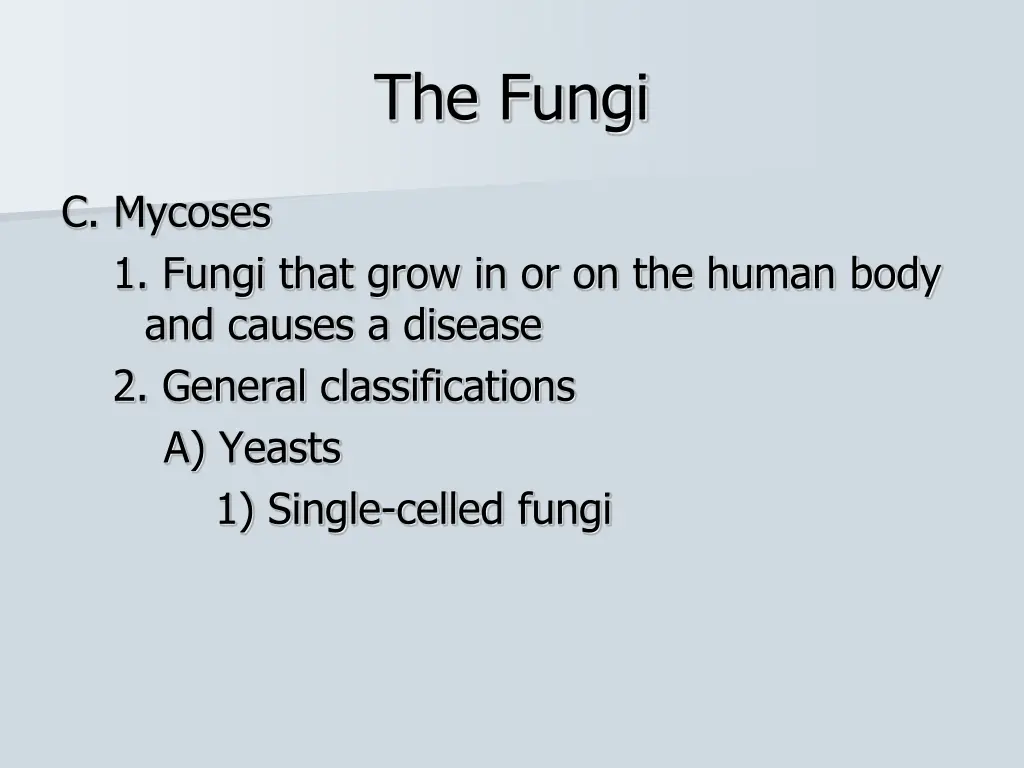 The Fungi

C. Mycoses

1. Fungi that grow in or on the human body and causes a disease

2. General classifications

A) Yeasts

1) Single-celled fungi